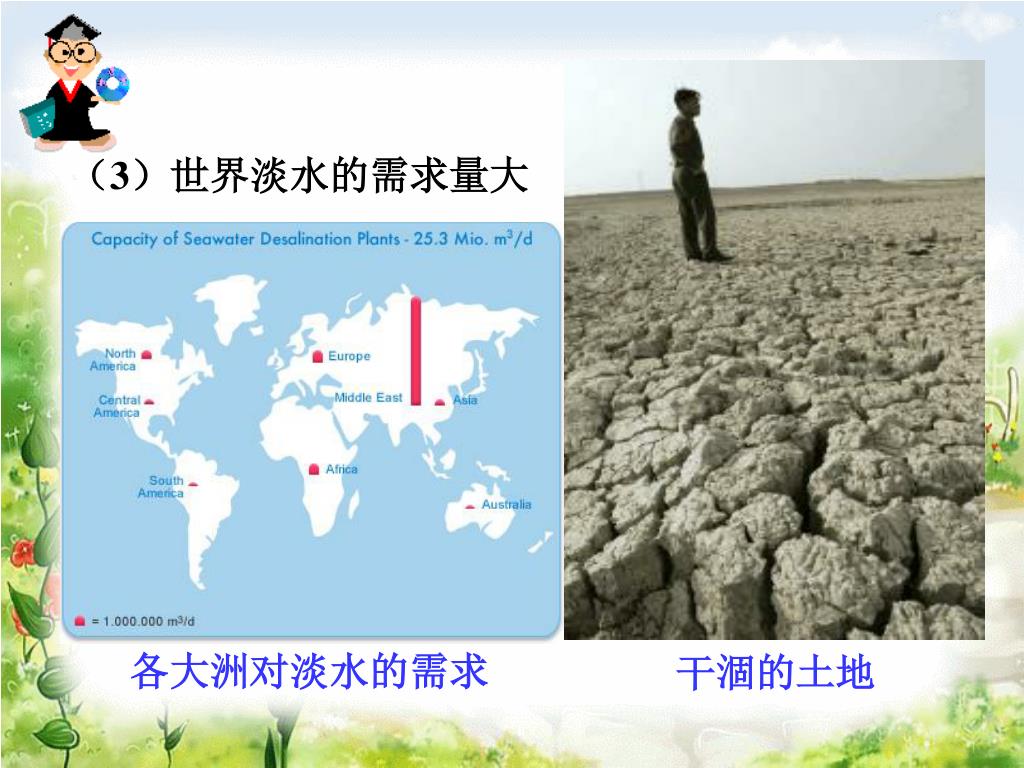 （3）世界淡水的需求量大

Capacity of Seawater Desalination Plants - 25.3 Mio. $m^3$/d

North America

Central America

South America

Europe

Middle East

Asia

Africa

Australia

= 1.000.000 $m^3$/d

各大洲对淡水的需求

干涸的土地